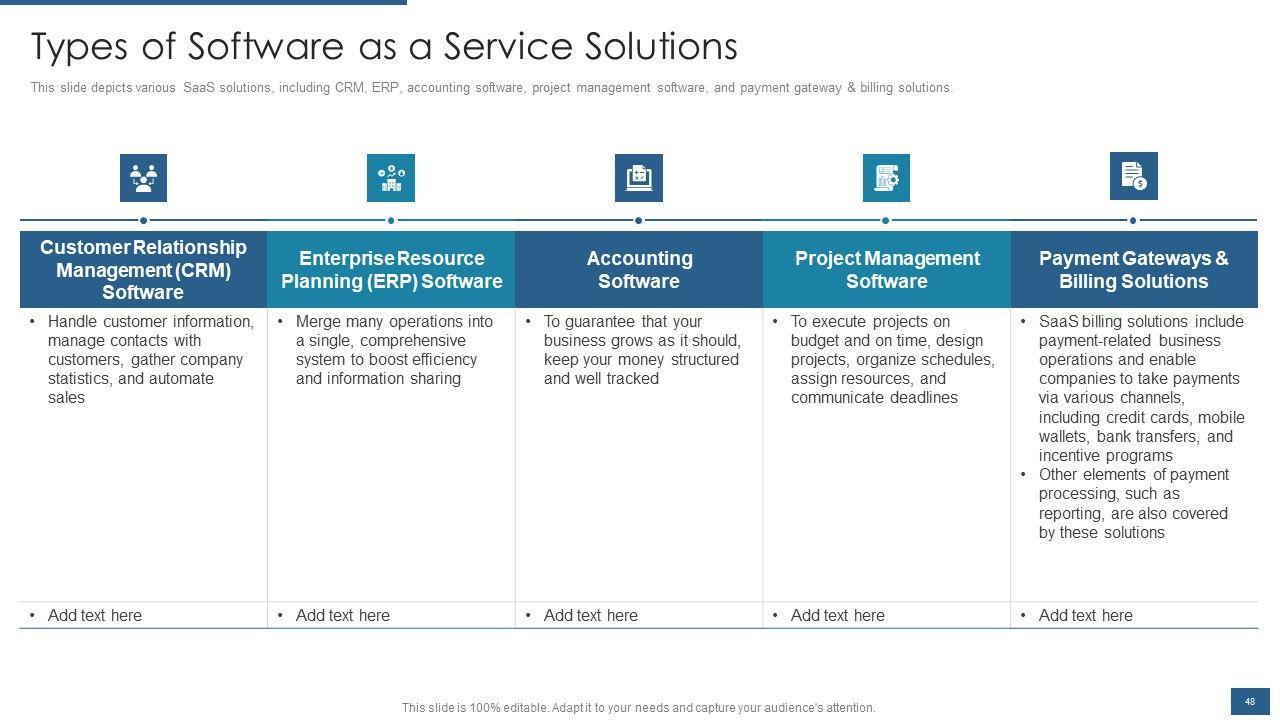 Types of Software as a Service Solutions

This slide depicts various SaaS solutions, including CRM, ERP, accounting software, project management software, and payment gateway & billing solutions.

| Customer Relationship Management (CRM) Software | Enterprise Resource Planning (ERP) Software | Accounting Software | Project Management Software | Payment Gateways & Billing Solutions |
|---|---|---|---|---|
| • Handle customer information, manage contacts with customers, gather company statistics, and automate sales | • Merge many operations into a single, comprehensive system to boost efficiency and information sharing | • To guarantee that your business grows as it should, keep your money structured and well tracked | • To execute projects on budget and on time, design projects, organize schedules, assign resources, and communicate deadlines | • SaaS billing solutions include payment-related business operations and enable companies to take payments via various channels, including credit cards, mobile wallets, bank transfers, and incentive programs • Other elements of payment processing, such as reporting, are also covered by these solutions |
| • Add text here | • Add text here | • Add text here | • Add text here | • Add text here |

This slide is 100% editable. Adapt it to your needs and capture your audience's attention.

48